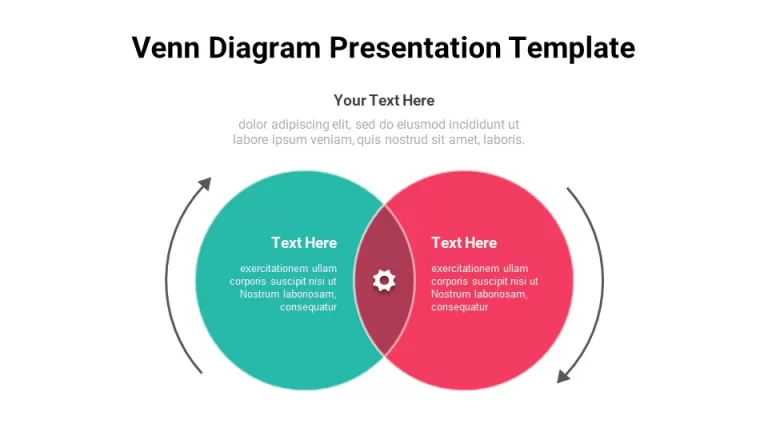 Venn Diagram Presentation Template

Your Text Here

dolor adipiscing elit, sed do eiusmod incididunt ut labore ipsum veniam, quis nostrud sit amet, laboris.

Text Here

exercitationem ullam corporis suscipit nisi ut Nostrum laboriosam, consequatur

Text Here

exercitationem ullam corporis suscipit nisi ut Nostrum laboriosam, consequatur